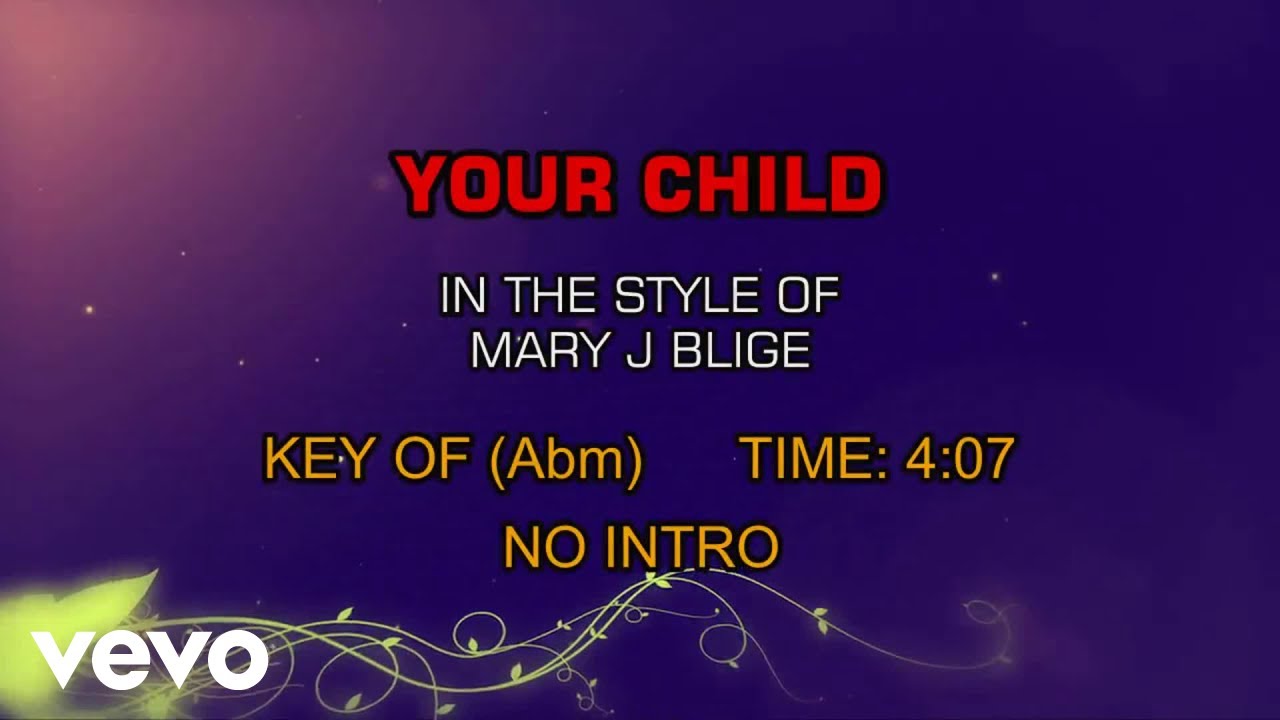 YOUR CHILD

IN THE STYLE OF
MARY J BLIGE

KEY OF (Abm) TIME: 4:07

NO INTRO

vevo